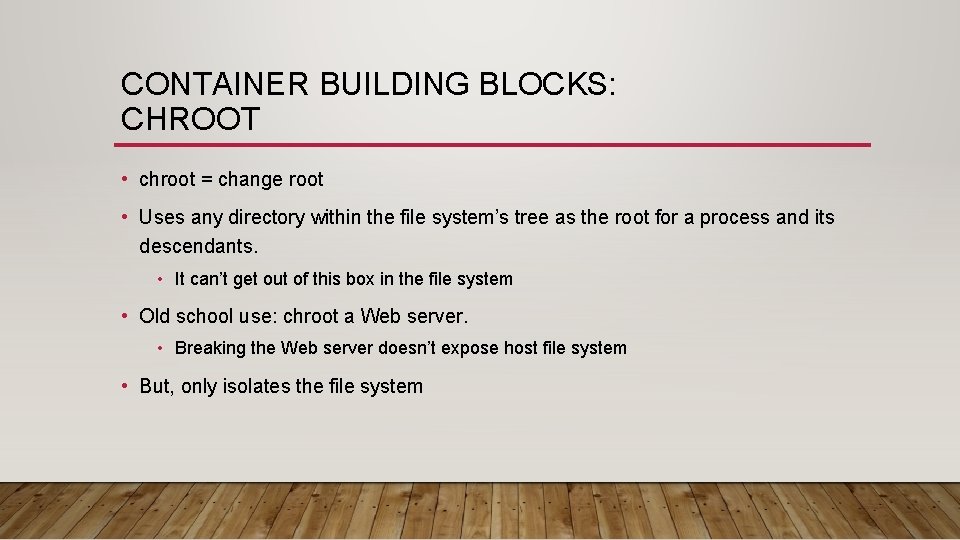 CONTAINER BUILDING BLOCKS: CHROOT

• chroot = change root

• Uses any directory within the file system's tree as the root for a process and its descendants.

• It can't get out of this box in the file system

• Old school use: chroot a Web server.

• Breaking the Web server doesn't expose host file system

• But, only isolates the file system